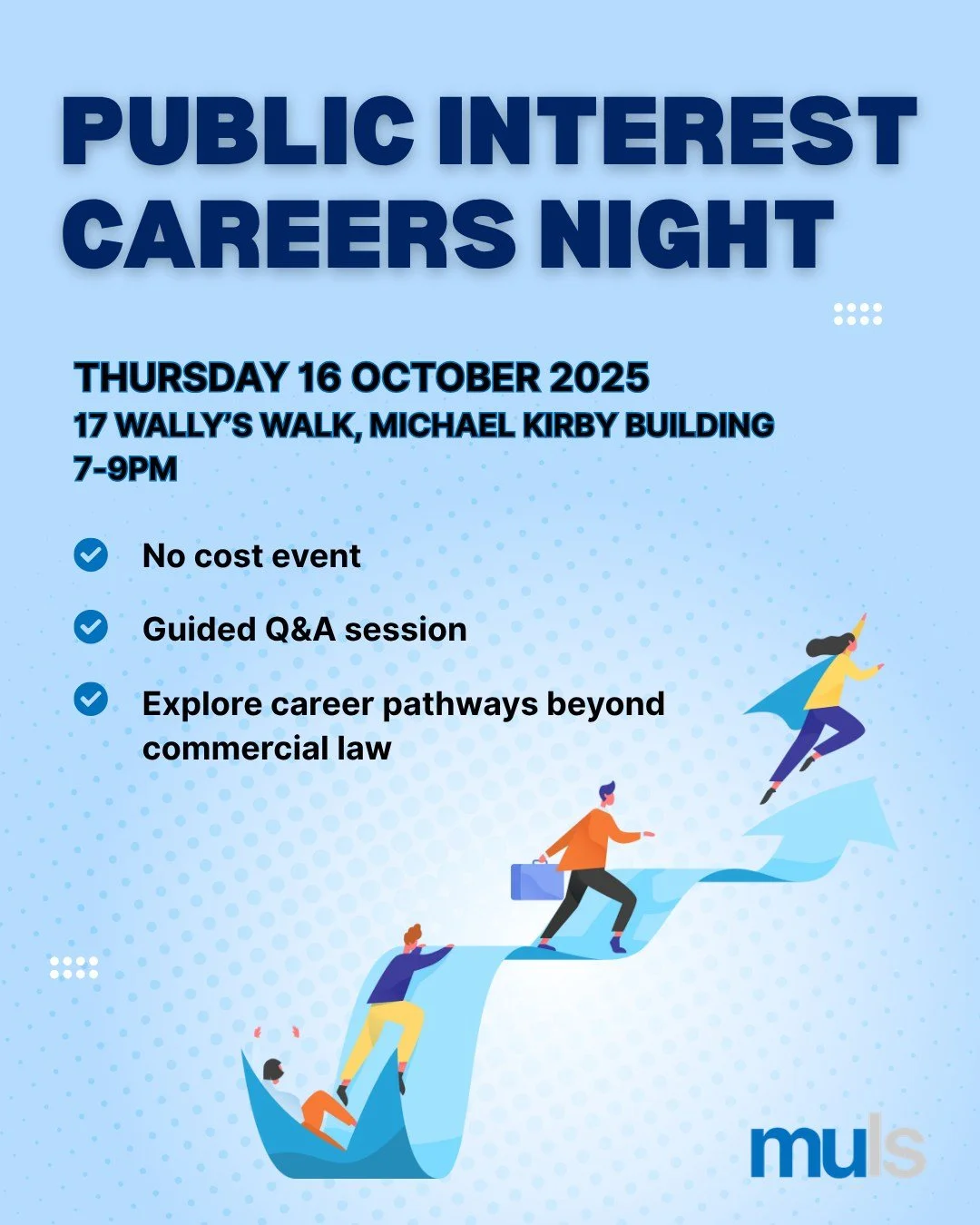 PUBLIC INTEREST CAREERS NIGHT

THURSDAY 16 OCTOBER 2025
17 WALLY'S WALK, MICHAEL KIRBY BUILDING
7-9PM

No cost event

Guided Q&A session

Explore career pathways beyond commercial law

muls